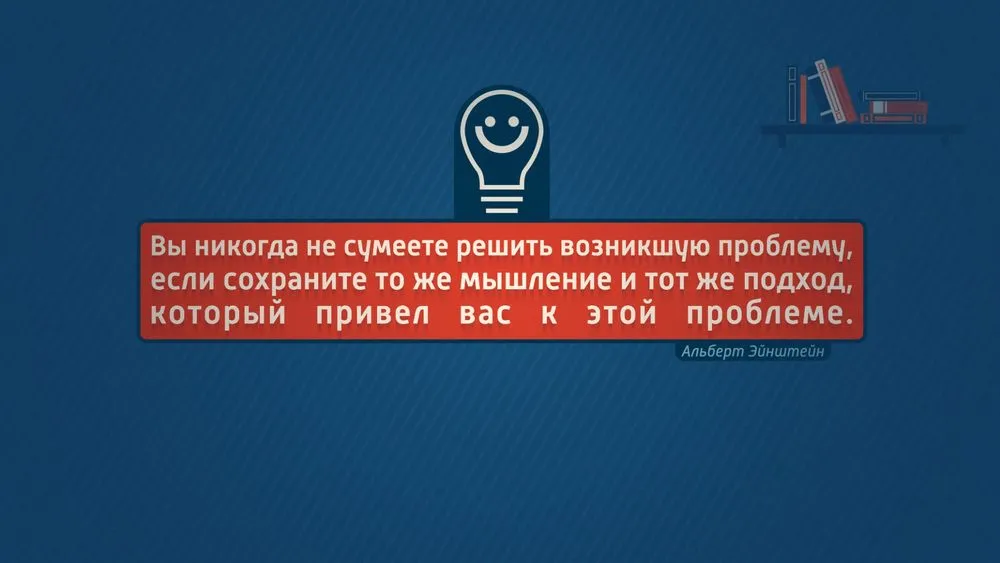 Вы никогда не сумеете решить возникшую проблему, если сохраните то же мышление и тот же подход, который привел вас к этой проблеме.

Альберт Эйнштейн